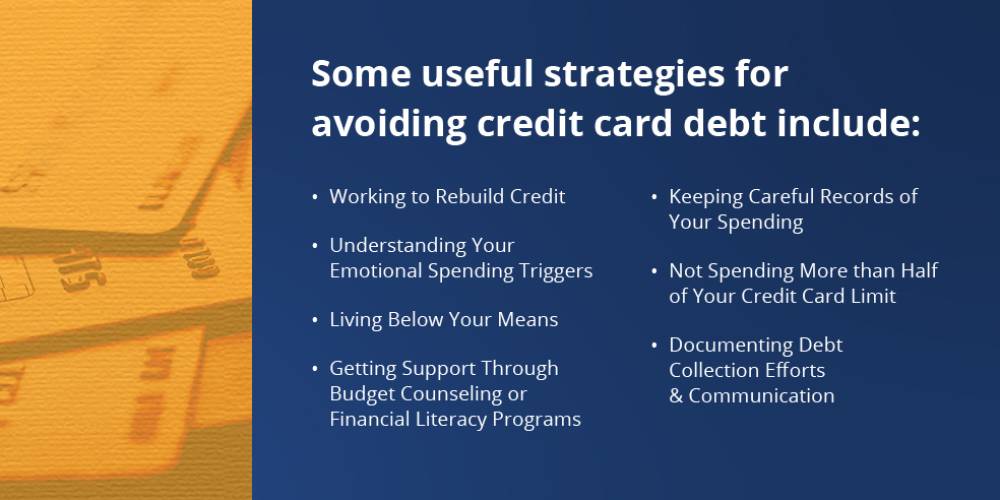 Some useful strategies for avoiding credit card debt include:

• Working to Rebuild Credit

• Understanding Your Emotional Spending Triggers

• Living Below Your Means

• Getting Support Through Budget Counseling or Financial Literacy Programs

• Keeping Careful Records of Your Spending

• Not Spending More than Half of Your Credit Card Limit

• Documenting Debt Collection Efforts & Communication